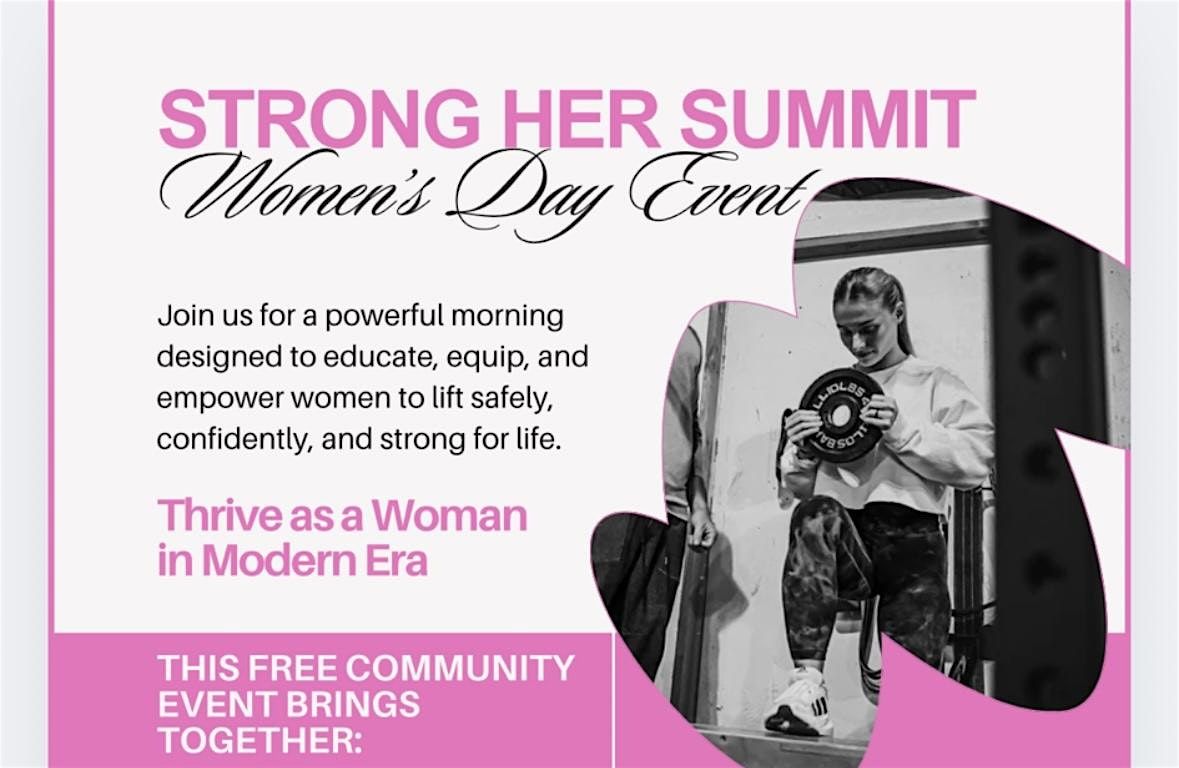 STRONG HER SUMMIT
Women's Day Event

Join us for a powerful morning designed to educate, equip, and empower women to lift safely, confidently, and strong for life.

Thrive as a Woman in Modern Era

THIS FREE COMMUNITY EVENT BRINGS TOGETHER: